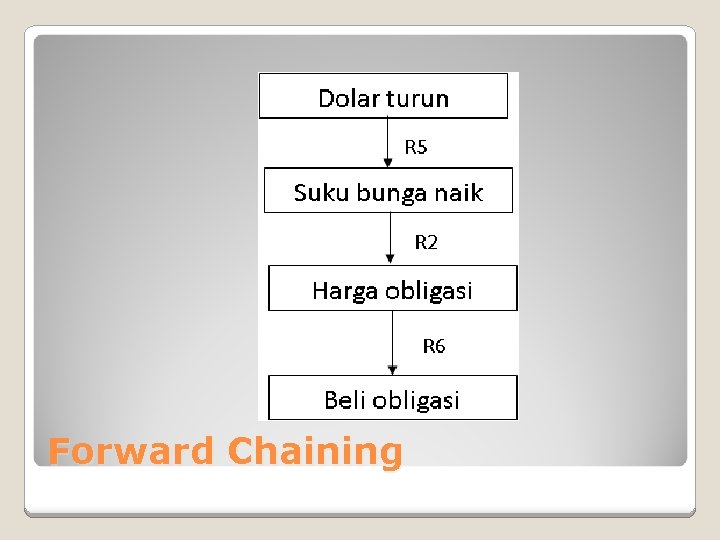 Dolar turun

R5

Suku bunga naik

R2

Harga obligasi

R6

Beli obligasi

Forward Chaining